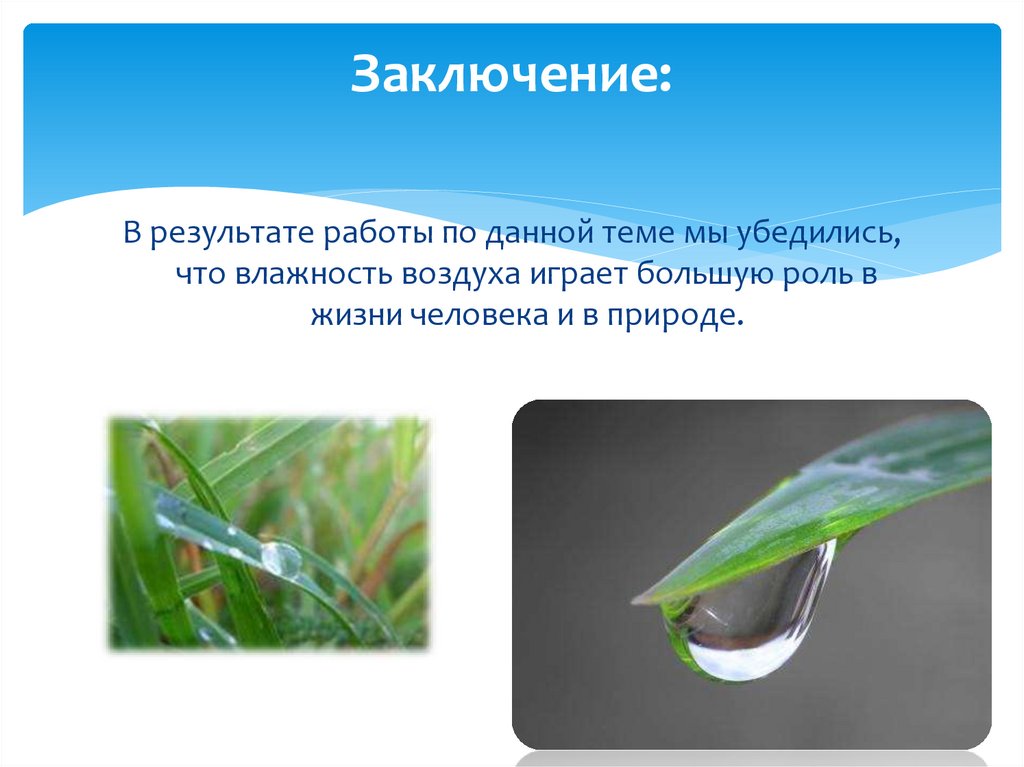 Заключение:

В результате работы по данной теме мы убедились, что влажность воздуха играет большую роль в жизни человека и в природе.